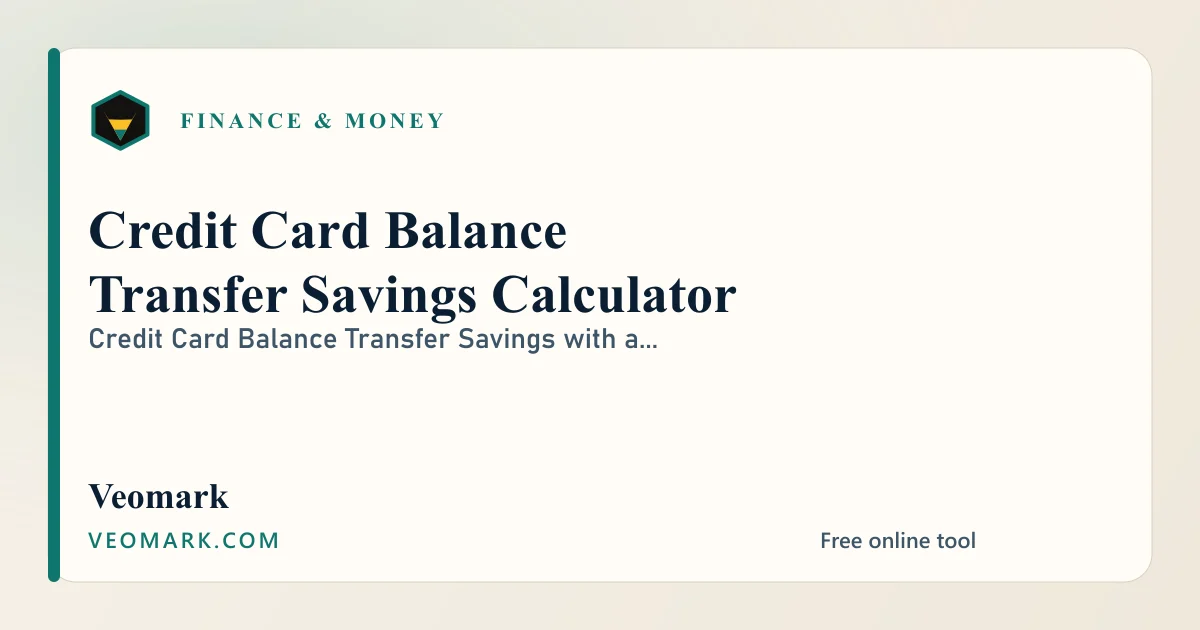 FINANCE & MONEY

Credit Card Balance Transfer Savings Calculator

Credit Card Balance Transfer Savings with a...

Veomark

VEOMARK.COM

Free online tool